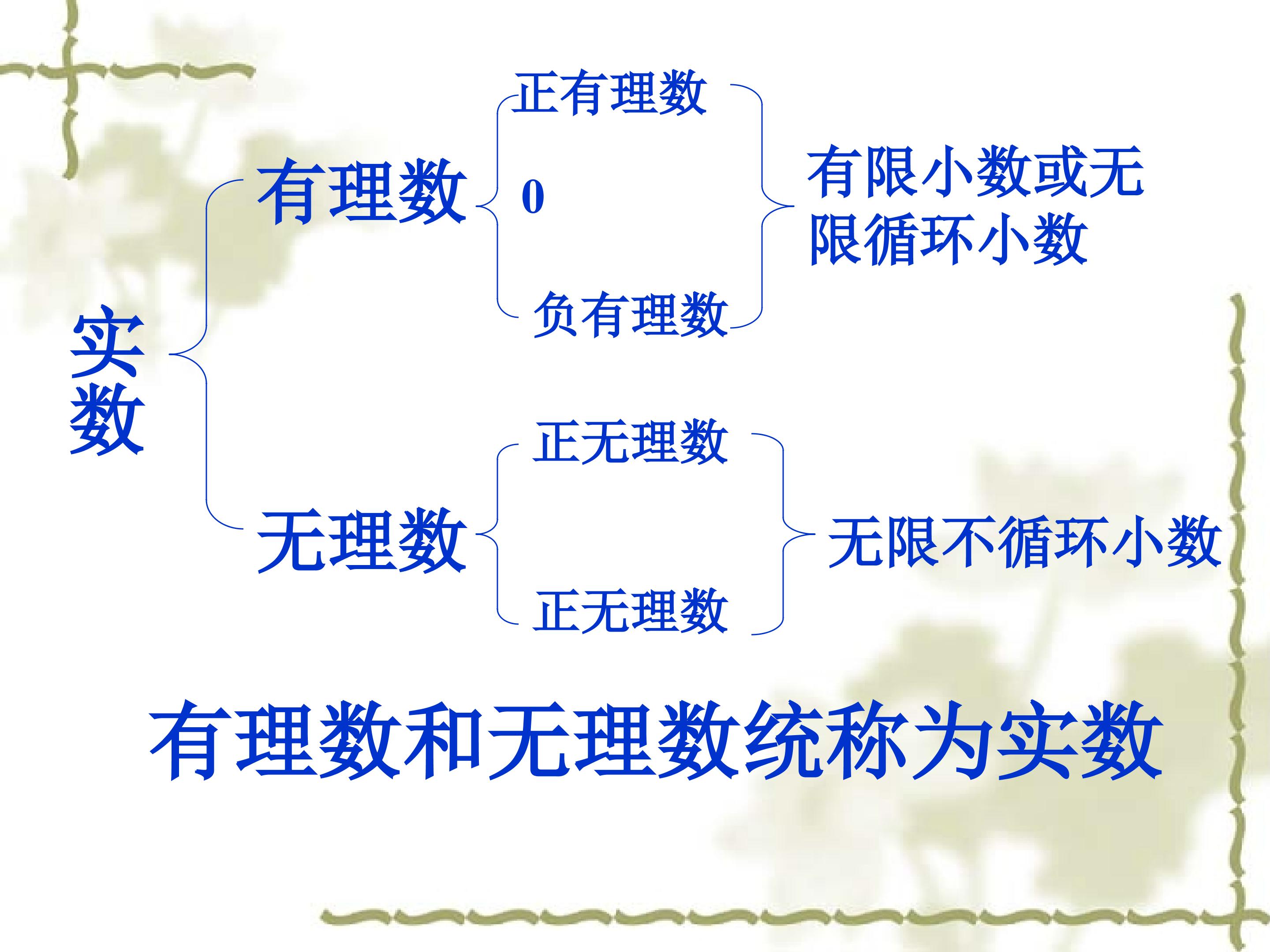 实数

有理数

正有理数

0

负有理数

有限小数或无限循环小数

无理数

正无理数

正无理数

无限不循环小数

有理数和无理数统称为实数